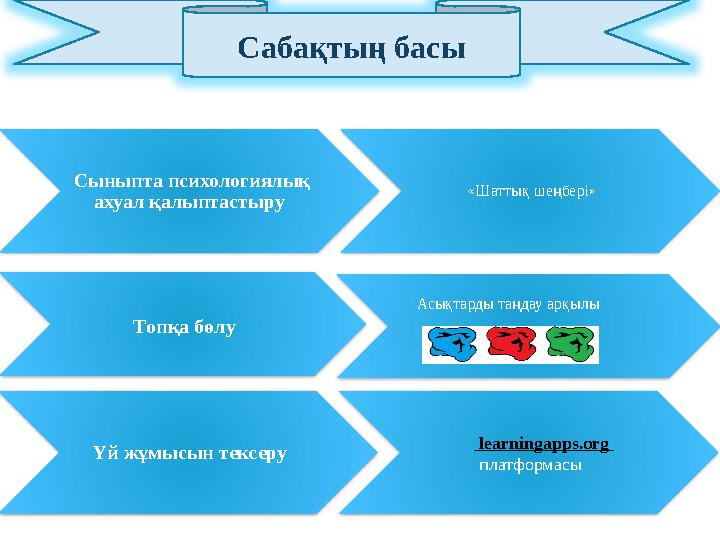 Сабақтың басы

Сыныпта психологиялық ахуал қалыптастыру

«Шаттық шеңбері»

Топқа бөлу

Асықтарды таңдау арқылы

Үй жұмысын тексеру

learningapps.org платформасы